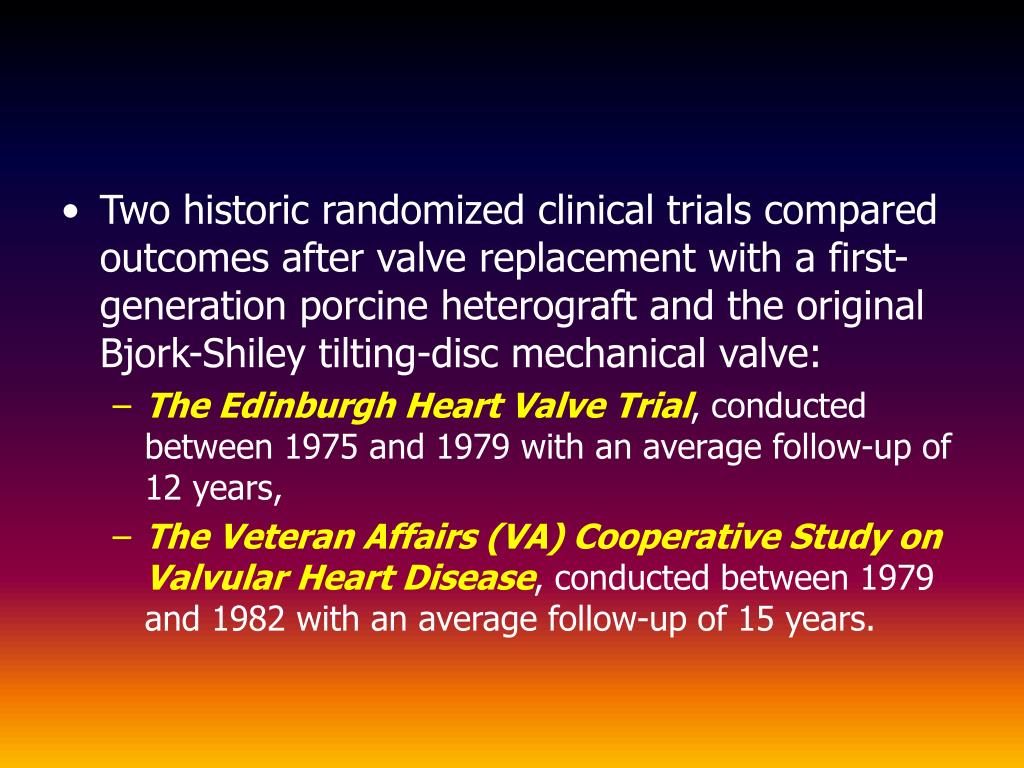 • Two historic randomized clinical trials compared outcomes after valve replacement with a first-generation porcine heterograft and the original Bjork-Shiley tilting-disc mechanical valve:

– The Edinburgh Heart Valve Trial, conducted between 1975 and 1979 with an average follow-up of 12 years,

– The Veteran Affairs (VA) Cooperative Study on Valvular Heart Disease, conducted between 1979 and 1982 with an average follow-up of 15 years.